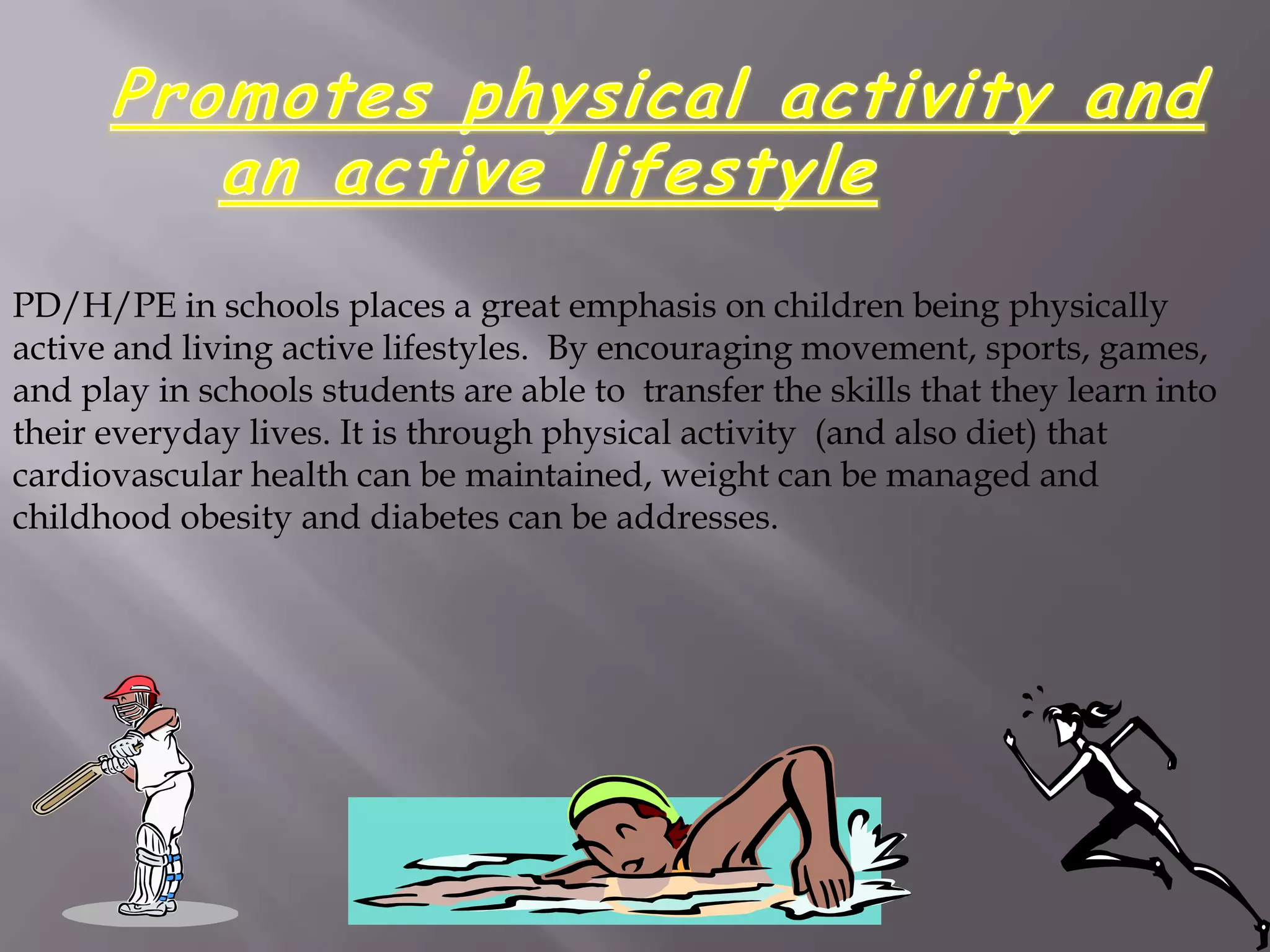 Promotes physical activity and an active lifestyle

PD/H/PE in schools places a great emphasis on children being physically active and living active lifestyles. By encouraging movement, sports, games, and play in schools students are able to transfer the skills that they learn into their everyday lives. It is through physical activity (and also diet) that cardiovascular health can be maintained, weight can be managed and childhood obesity and diabetes can be addresses.